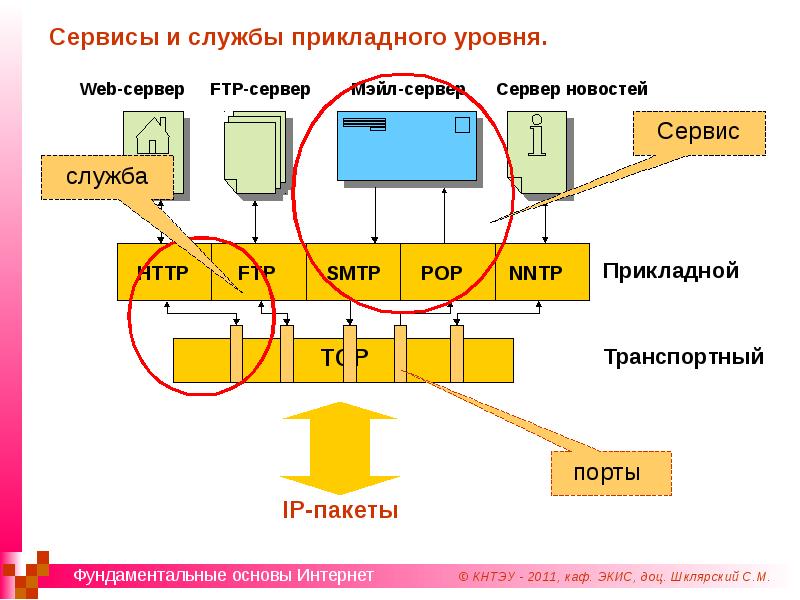 Сервисы и службы прикладного уровня.

Web-сервер

FTP-сервер

Мэйл-сервер

Сервер новостей

Сервис

служба

HTTP

FTP

SMTP

POP

NNTP

Прикладной

TCP

Транспортный

порты

IP-пакеты

Фундаментальные основы Интернет

© КНТЭУ - 2011, каф. ЭКИС, доц. Шклярский С.М.